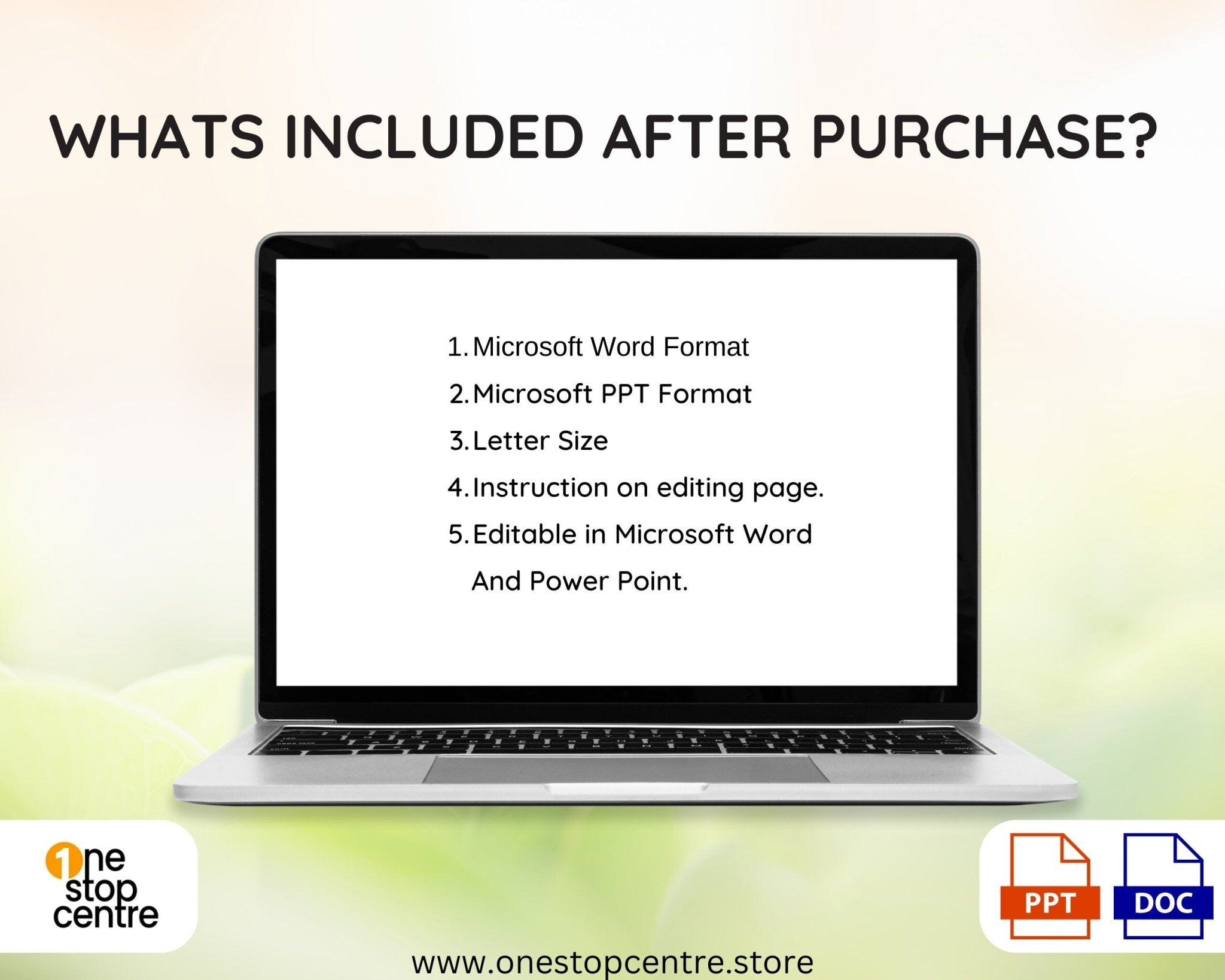 WHATS INCLUDED AFTER PURCHASE?

1. Microsoft Word Format
2. Microsoft PPT Format
3. Letter Size
4. Instruction on editing page.
5. Editable in Microsoft Word And Power Point.

1ne stop centre

PPT DOC

www.onestopcentre.store